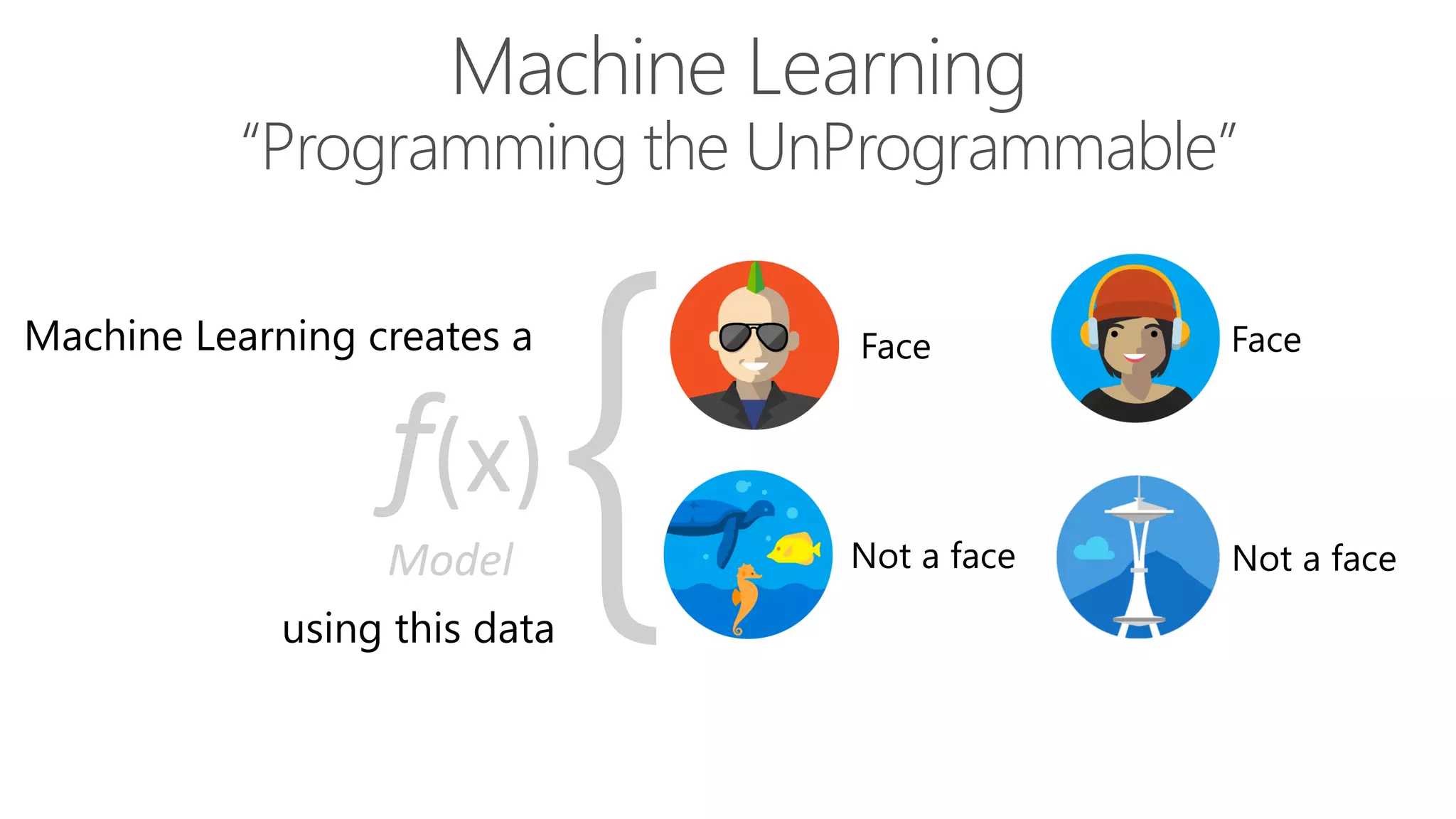 Machine Learning
"Programming the UnProgrammable"

Machine Learning creates a

$f(x)$
Model

using this data

Face

Face

Not a face

Not a face